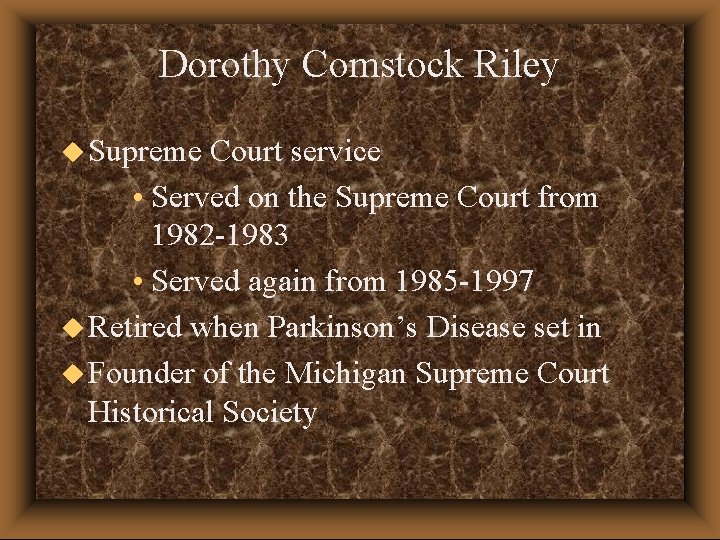 Dorothy Comstock Riley

◆ Supreme Court service

• Served on the Supreme Court from 1982-1983

• Served again from 1985-1997

◆ Retired when Parkinson's Disease set in

◆ Founder of the Michigan Supreme Court Historical Society